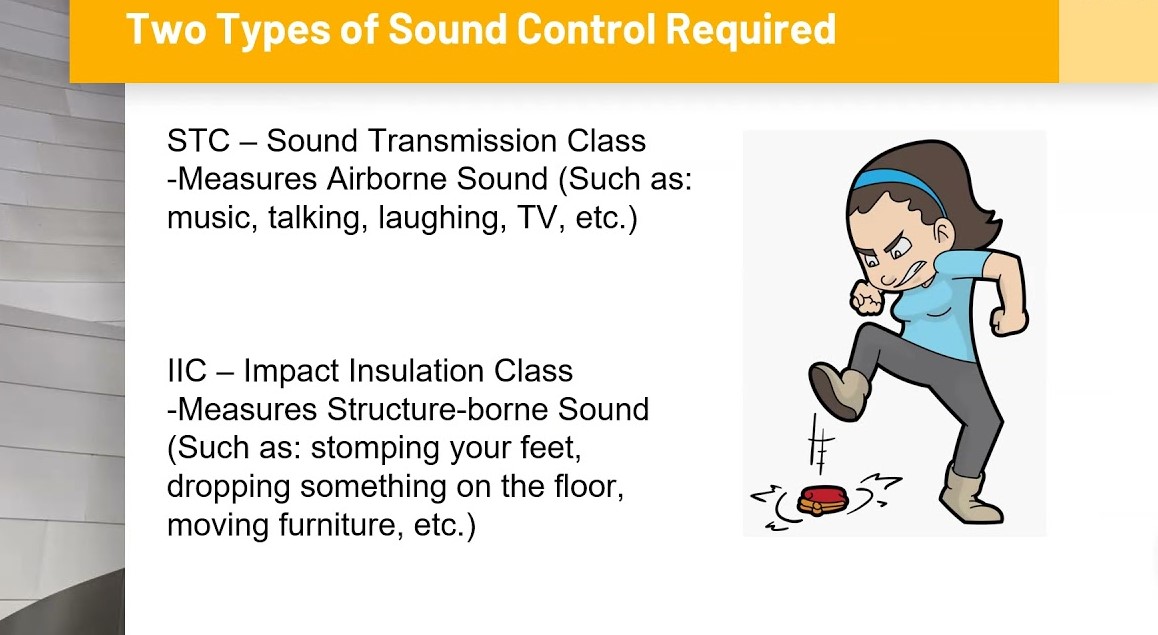 Two Types of Sound Control Required

STC – Sound Transmission Class
-Measures Airborne Sound (Such as: music, talking, laughing, TV, etc.)

IIC – Impact Insulation Class
-Measures Structure-borne Sound (Such as: stomping your feet, dropping something on the floor, moving furniture, etc.)